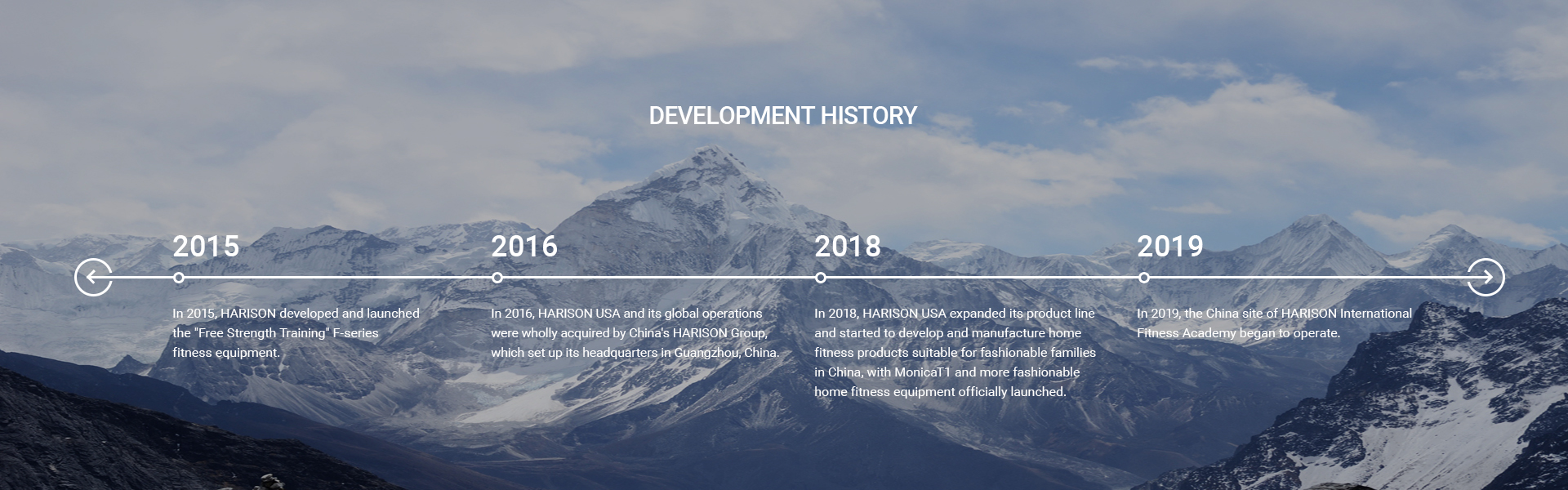 DEVELOPMENT HISTORY

2015

In 2015, HARISON developed and launched the "Free Strength Training" F-series fitness equipment.

2016

In 2016, HARISON USA and its global operations were wholly acquired by China's HARISON Group, which set up its headquarters in Guangzhou, China.

2018

In 2018, HARISON USA expanded its product line and started to develop and manufacture home fitness products suitable for fashionable families in China, with MonicaT1 and more fashionable home fitness equipment officially launched.

2019

In 2019, the China site of HARISON International Fitness Academy began to operate.